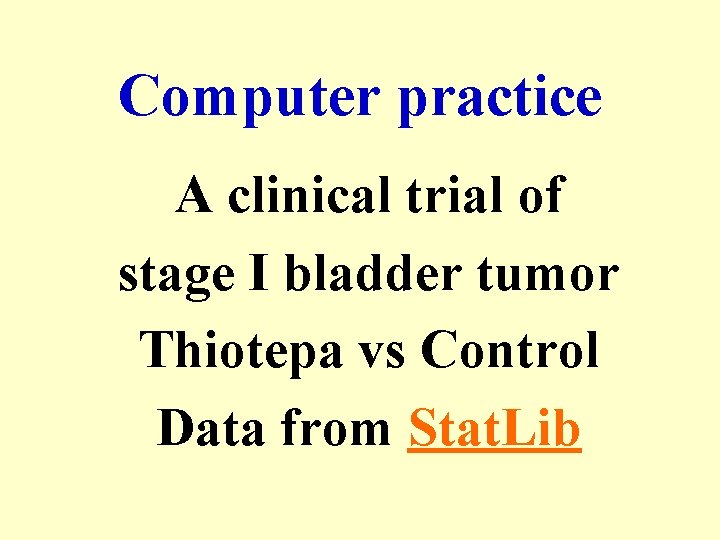 Computer practice

A clinical trial of stage I bladder tumor Thiotepa vs Control Data from StatLib